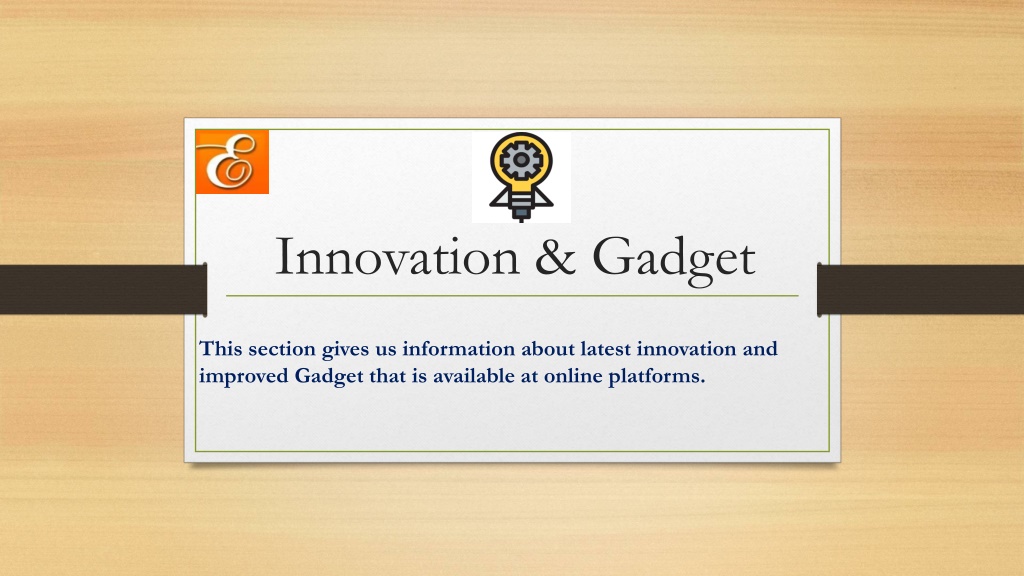 E

Innovation & Gadget

This section gives us information about latest innovation and improved Gadget that is available at online platforms.